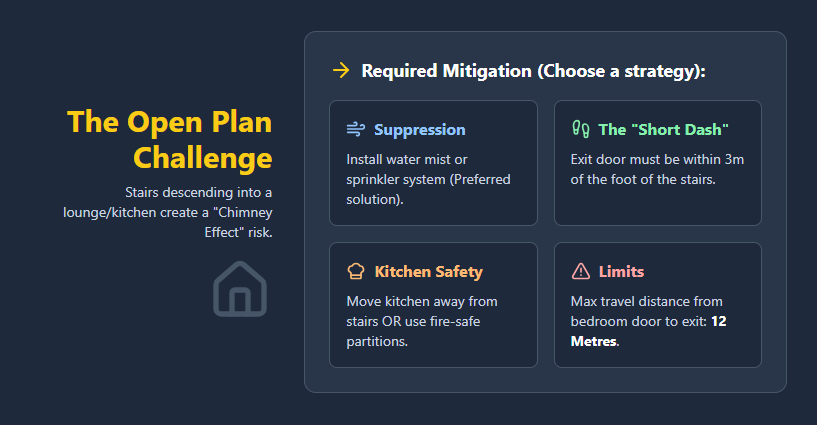 The Open Plan Challenge

Stairs descending into a lounge/kitchen create a "Chimney Effect" risk.

Required Mitigation (Choose a strategy):

Suppression

Install water mist or sprinkler system (Preferred solution).

The "Short Dash"

Exit door must be within 3m of the foot of the stairs.

Kitchen Safety

Move kitchen away from stairs OR use fire-safe partitions.

Limits

Max travel distance from bedroom door to exit: 12 Metres.